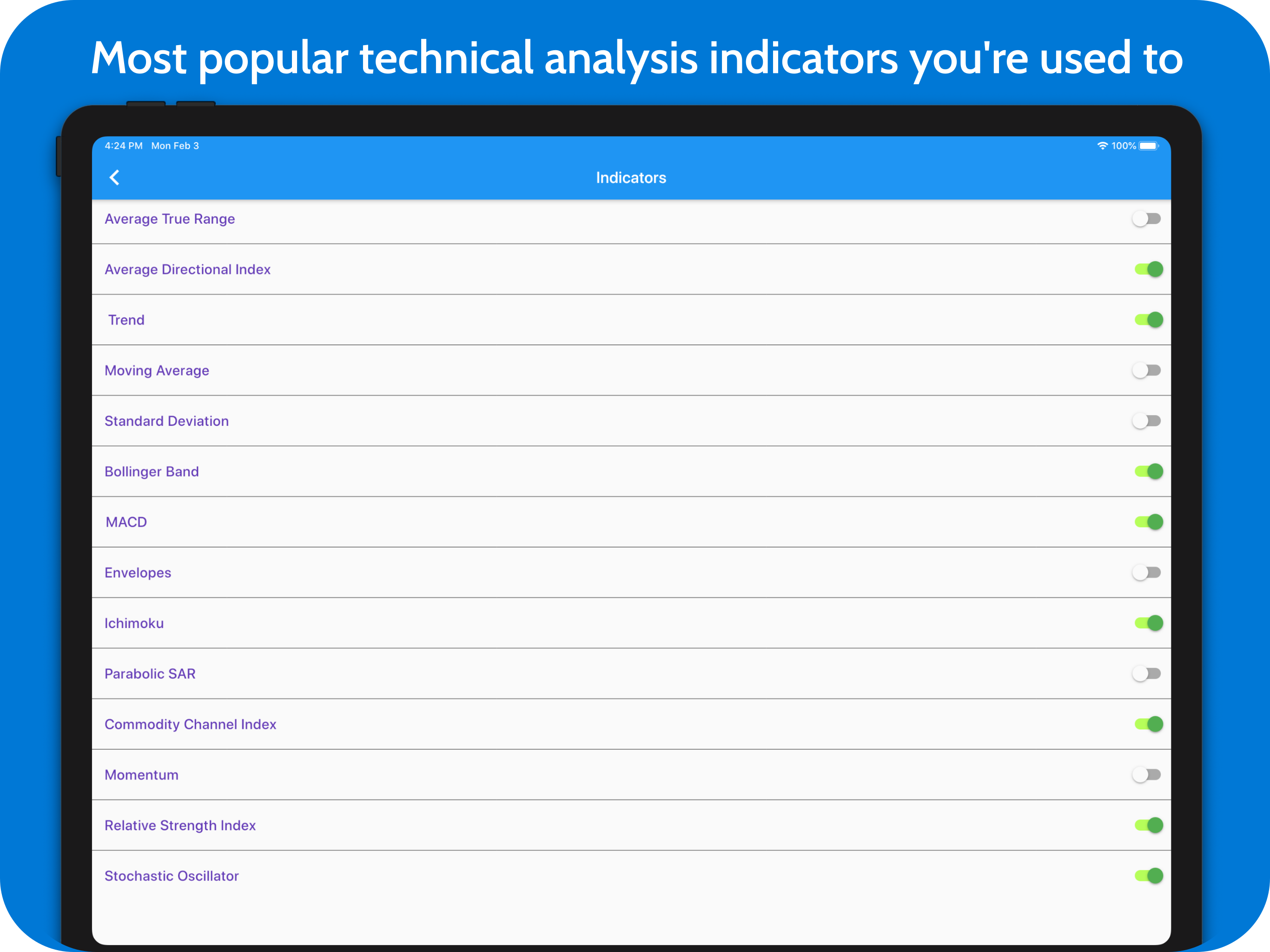 Most popular technical analysis indicators you're used to

4:24 PM Mon Feb 3

100%

Indicators

Average True Range

Average Directional Index

Trend

Moving Average

Standard Deviation

Bollinger Band

MACD

Envelopes

Ichimoku

Parabolic SAR

Commodity Channel Index

Momentum

Relative Strength Index

Stochastic Oscillator